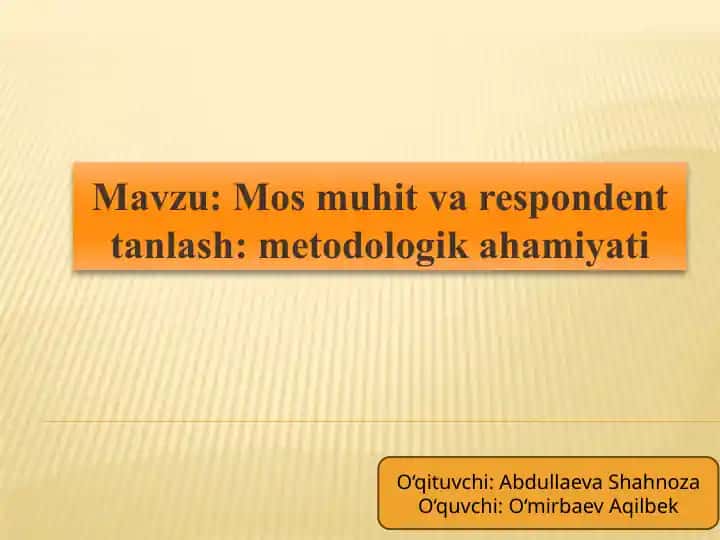 Mavzu: Mos muhit va respondent tanlash: metodologik ahamiyati

O'qituvchi: Abdullaeva Shahnoza
O'quvchi: O'mirbaev Aqilbek